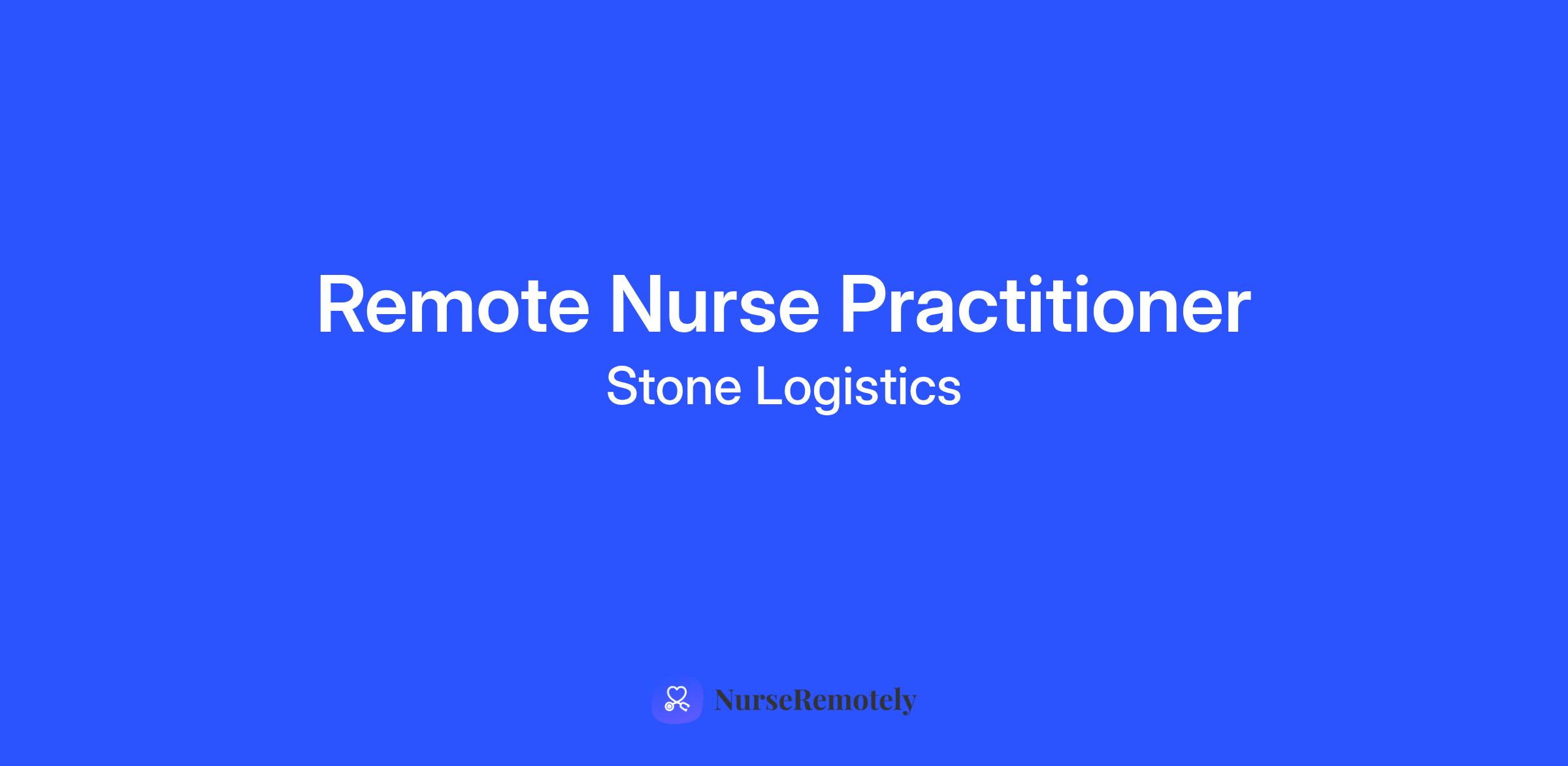 Remote Nurse Practitioner
Stone Logistics

NurseRemotely